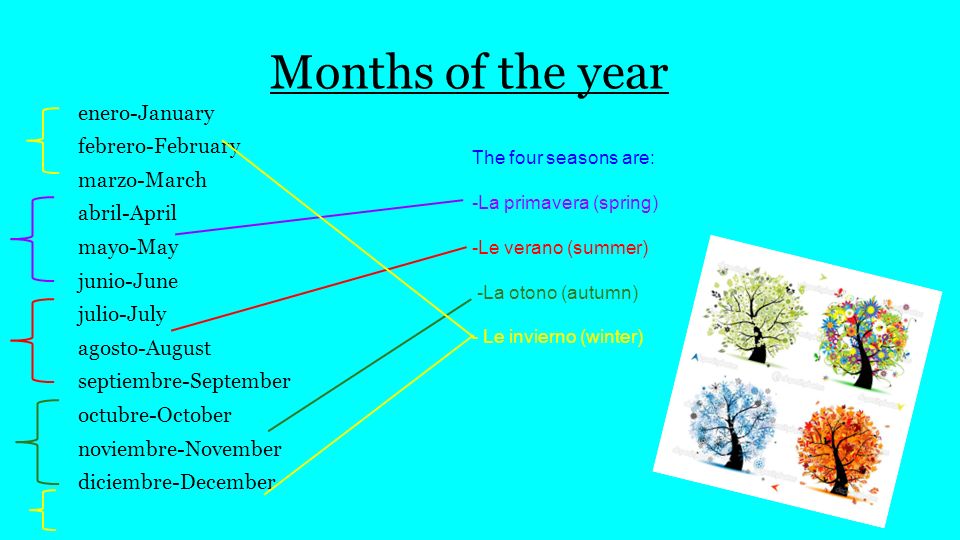 Months of the year

enero-January
febrero-February
marzo-March
abril-April
mayo-May
junio-June
julio-July
agosto-August
septiembre-September
octubre-October
noviembre-November
diciembre-December

The four seasons are:
-La primavera (spring)
-Le verano (summer)
-La otono (autumn)
- Le invierno (winter)